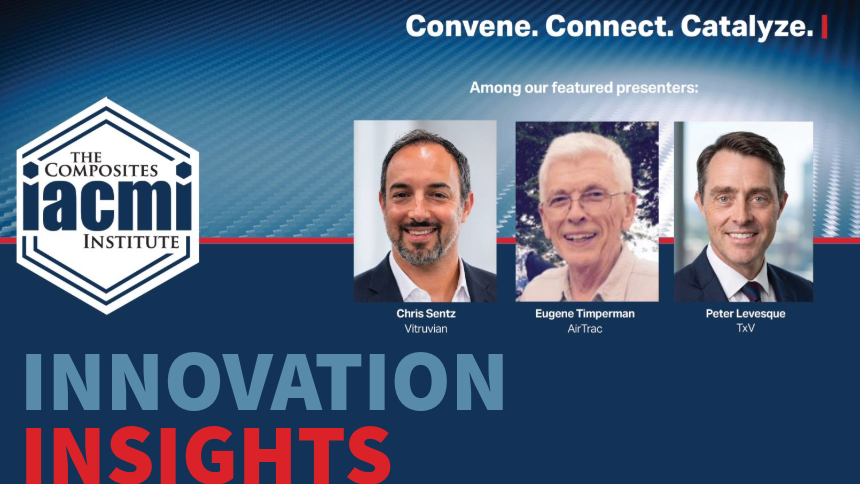 Convene. Connect. Catalyze.

Among our featured presenters:

THE COMPOSITES
iacmi
INSTITUTE

Chris Sentz
Vitruvian

Eugene Timperman
AirTrac

Peter Levesque
TxV

INNOVATION
INSIGHTS